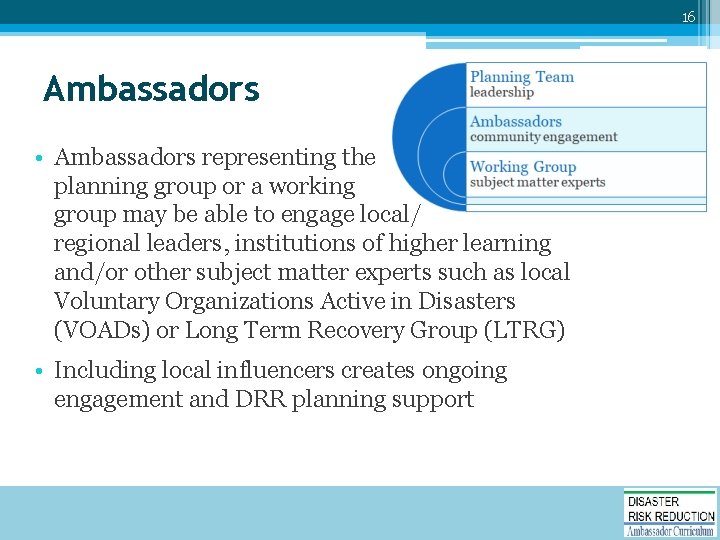 16

Ambassadors

Planning Team
leadership

Ambassadors
community engagement

Working Group
subject matter experts

• Ambassadors representing the planning group or a working group may be able to engage local/ regional leaders, institutions of higher learning and/or other subject matter experts such as local Voluntary Organizations Active in Disasters (VOADs) or Long Term Recovery Group (LTRG)

• Including local influencers creates ongoing engagement and DRR planning support

DISASTER
RISK REDUCTION
Ambassador Curriculum